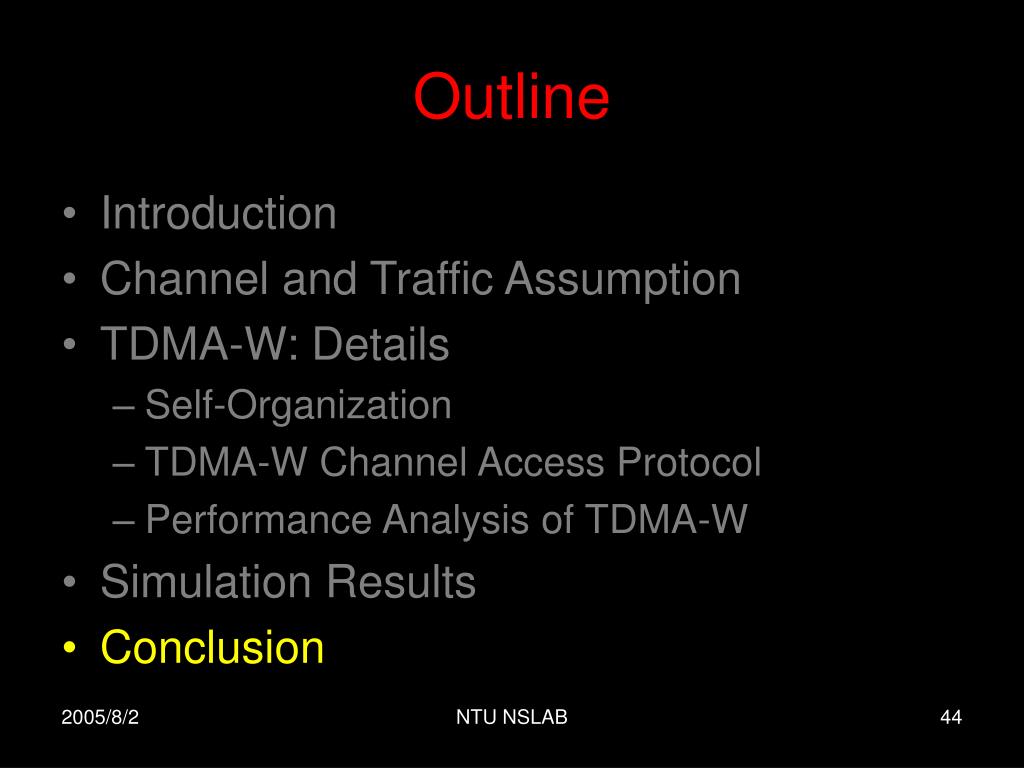 Outline

• Introduction
• Channel and Traffic Assumption
• TDMA-W: Details
  – Self-Organization
  – TDMA-W Channel Access Protocol
  – Performance Analysis of TDMA-W
• Simulation Results
• Conclusion

2005/8/2

NTU NSLAB

44